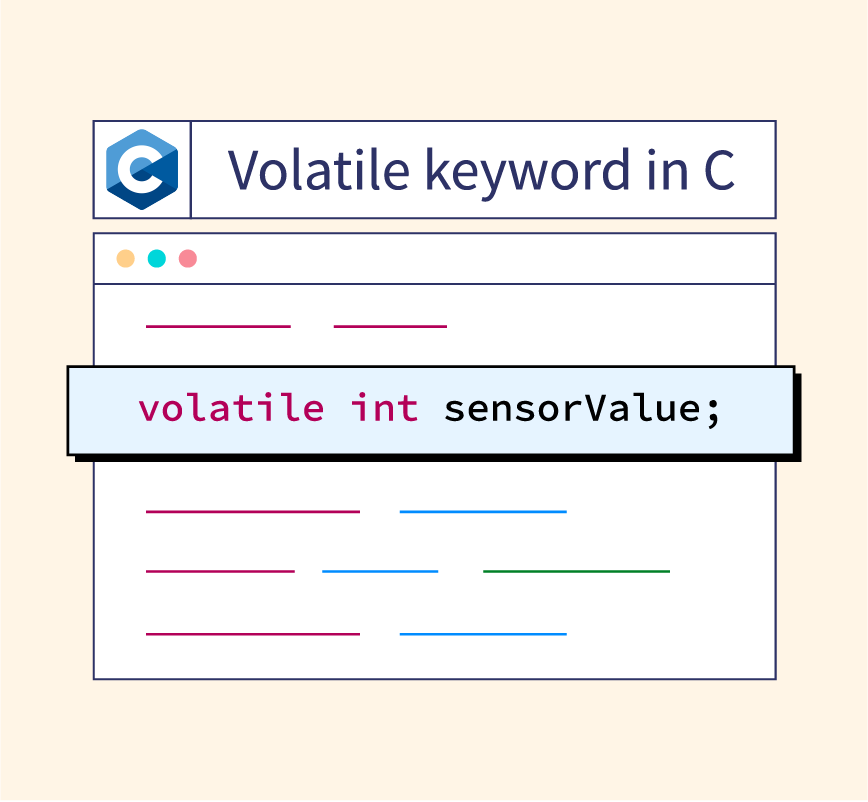 C

Volatile keyword in C

volatile int sensorValue;